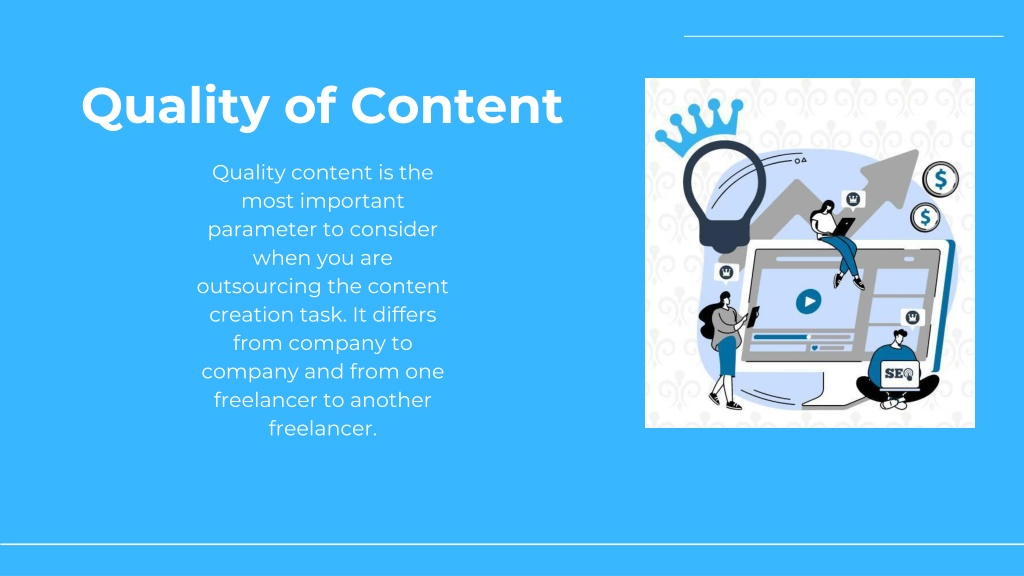 Quality of Content

Quality content is the most important parameter to consider when you are outsourcing the content creation task. It differs from company to company and from one freelancer to another freelancer.

$
$
SEO